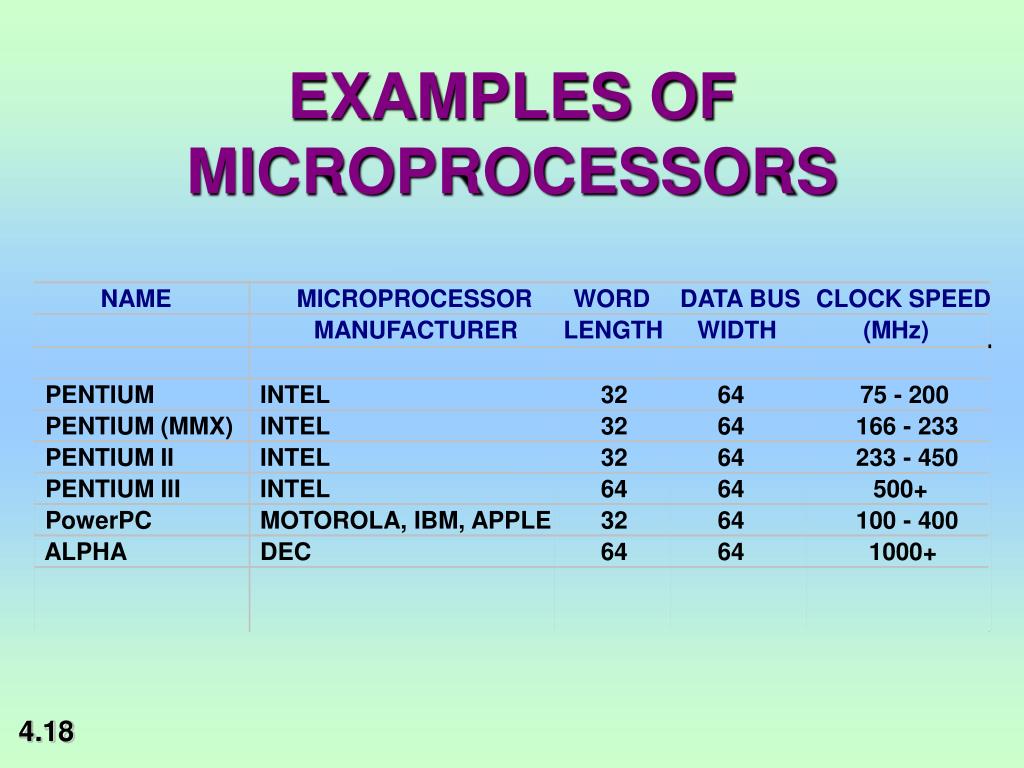 EXAMPLES OF MICROPROCESSORS

| NAME | MICROPROCESSOR MANUFACTURER | WORD LENGTH | DATA BUS WIDTH | CLOCK SPEED (MHz) |
|---|---|---|---|---|
| PENTIUM | INTEL | 32 | 64 | 75 - 200 |
| PENTIUM (MMX) | INTEL | 32 | 64 | 166 - 233 |
| PENTIUM II | INTEL | 32 | 64 | 233 - 450 |
| PENTIUM III | INTEL | 64 | 64 | 500+ |
| PowerPC | MOTOROLA, IBM, APPLE | 32 | 64 | 100 - 400 |
| ALPHA | DEC | 64 | 64 | 1000+ |

4.18